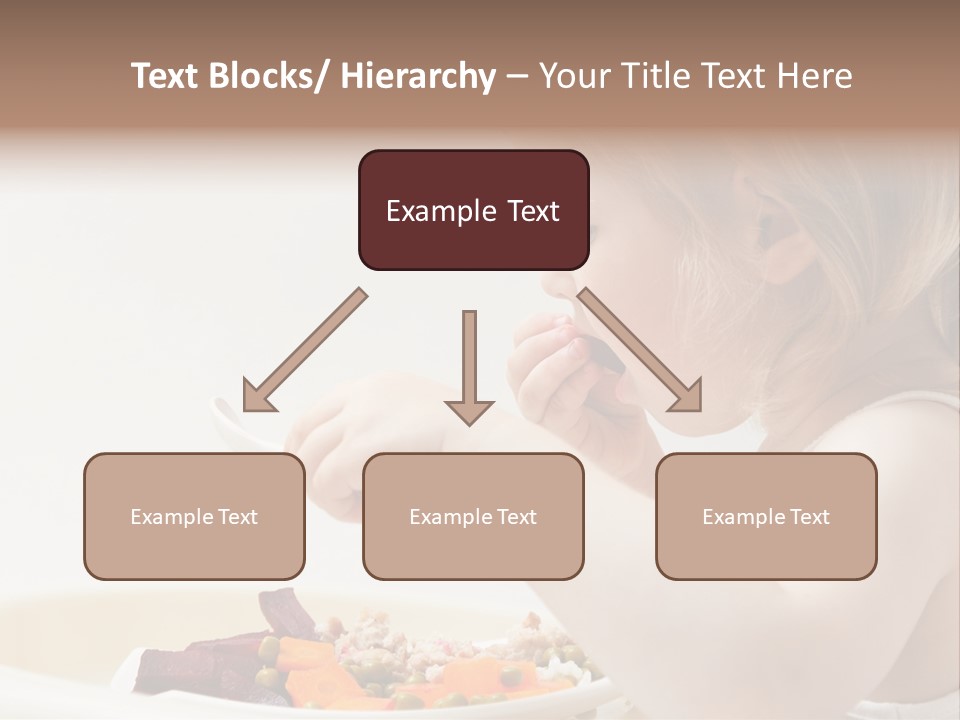 Text Blocks/ Hierarchy – Your Title Text Here

Example Text

Example Text

Example Text

Example Text